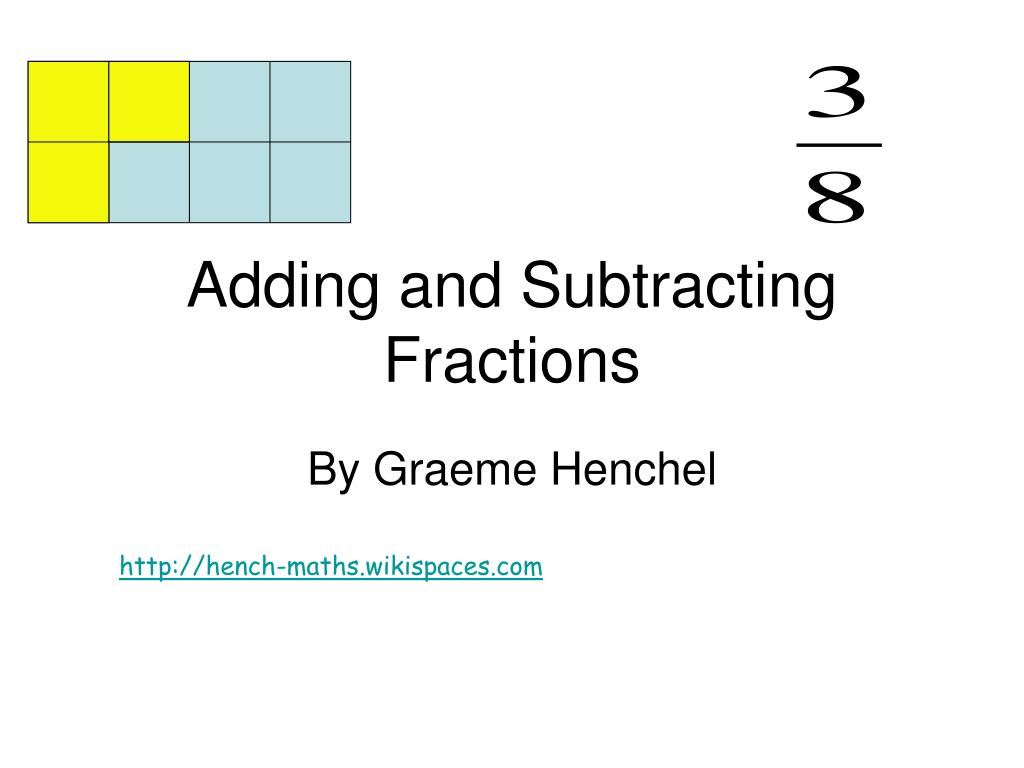 $\frac{3}{8}$

Adding and Subtracting Fractions

By Graeme Henchel

http://hench-maths.wikispaces.com